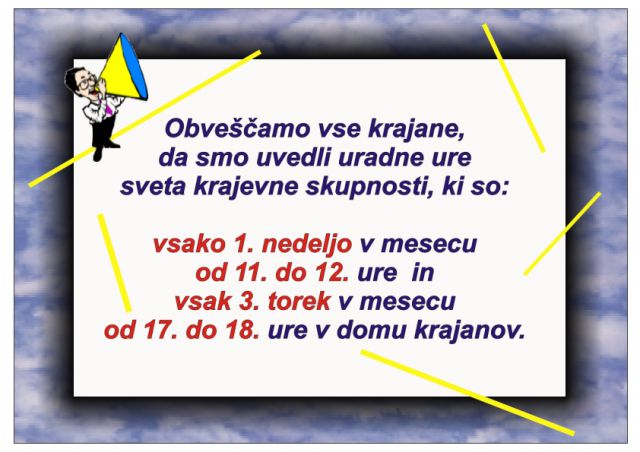 Obveščamo vse krajane, da smo uvedli uradne ure sveta krajevne skupnosti, ki so:

vsako 1. nedeljo v mesecu od 11. do 12. ure in vsak 3. torek v mesecu od 17. do 18. ure v domu krajanov.